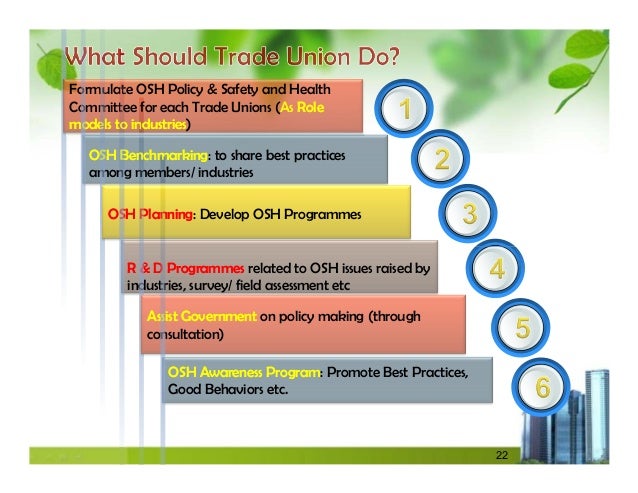 What Should Trade Union Do?

Formulate OSH Policy & Safety and Health Committee for each Trade Unions (As Role models to industries)

1

OSH Benchmarking: to share best practices among members/ industries

2

OSH Planning: Develop OSH Programmes

3

R & D Programmes related to OSH issues raised by industries, survey/ field assessment etc

4

Assist Government on policy making (through consultation)

5

OSH Awareness Program: Promote Best Practices, Good Behaviors etc.

6

22